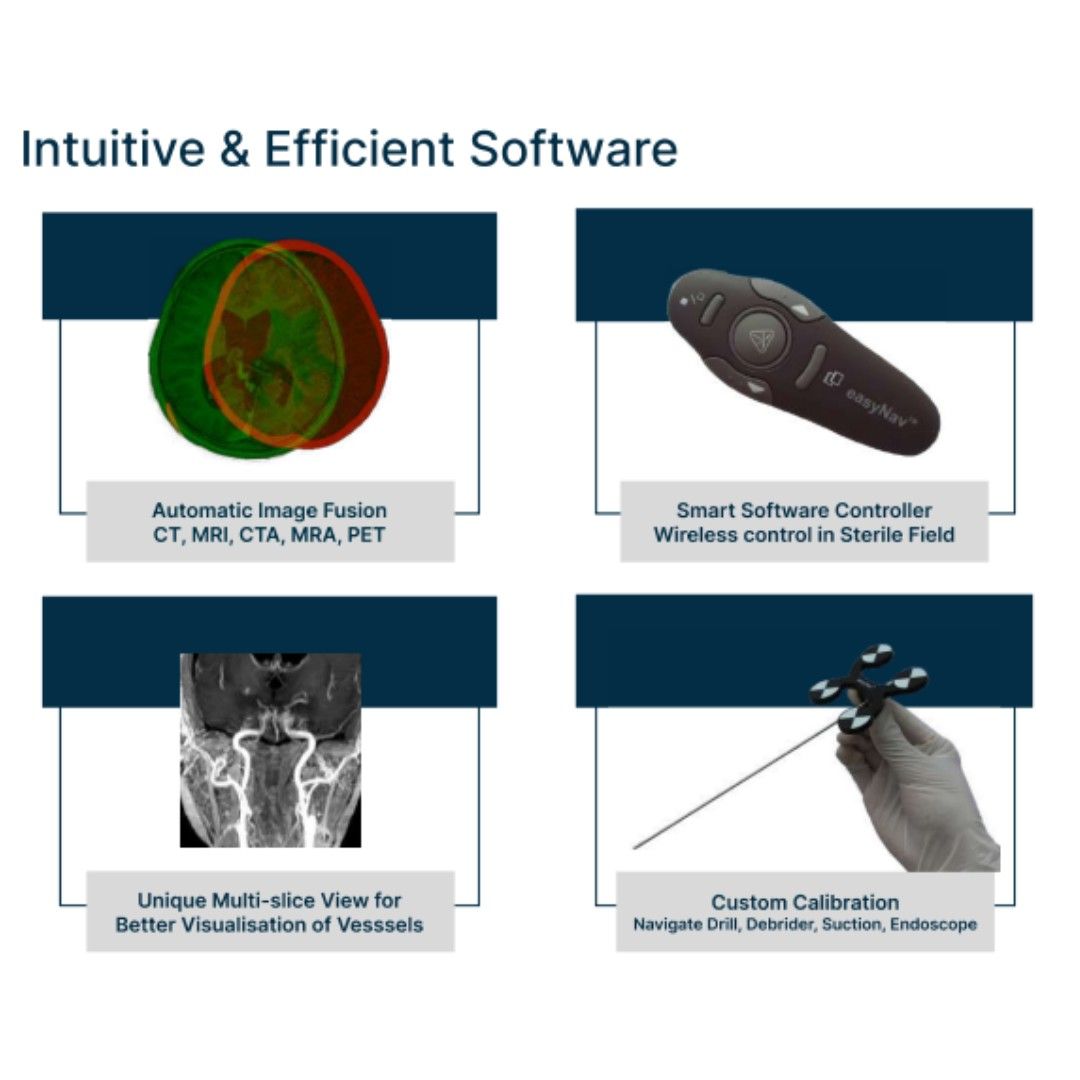 Intuitive & Efficient Software

Automatic Image Fusion
CT, MRI, CTA, MRA, PET

easyNav™

Smart Software Controller
Wireless control in Sterile Field

Unique Multi-slice View for Better Visualisation of Vesssels

Custom Calibration
Navigate Drill, Debrider, Suction, Endoscope